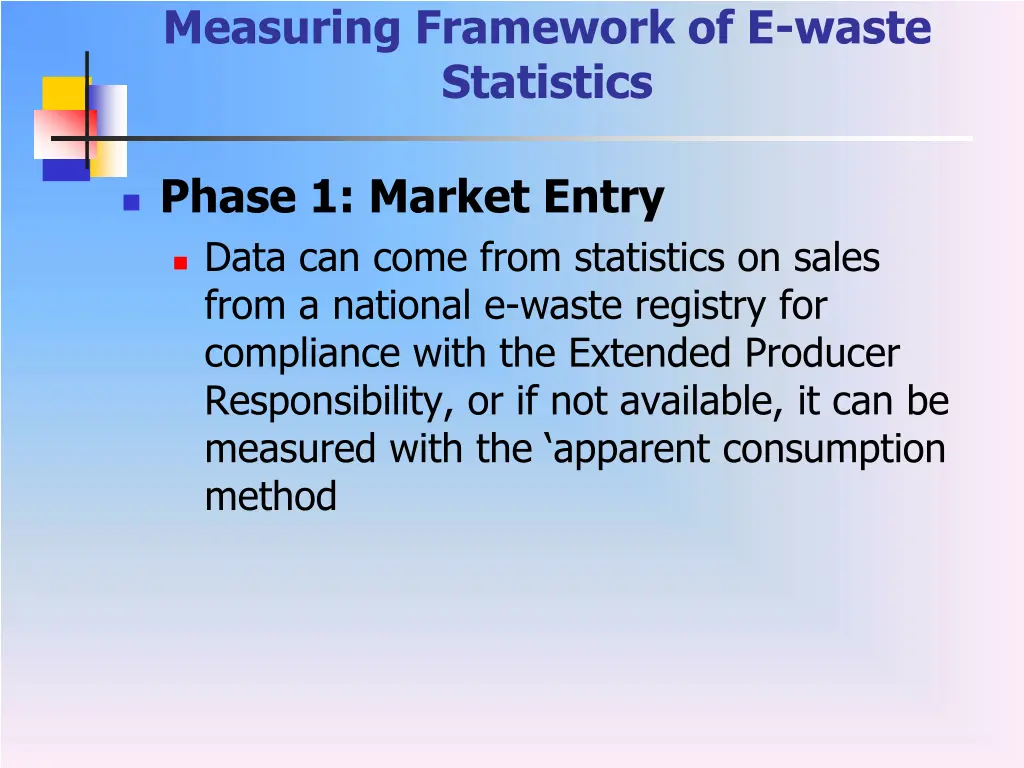 Measuring Framework of E-waste Statistics

Phase 1: Market Entry

Data can come from statistics on sales from a national e-waste registry for compliance with the Extended Producer Responsibility, or if not available, it can be measured with the ‘apparent consumption method